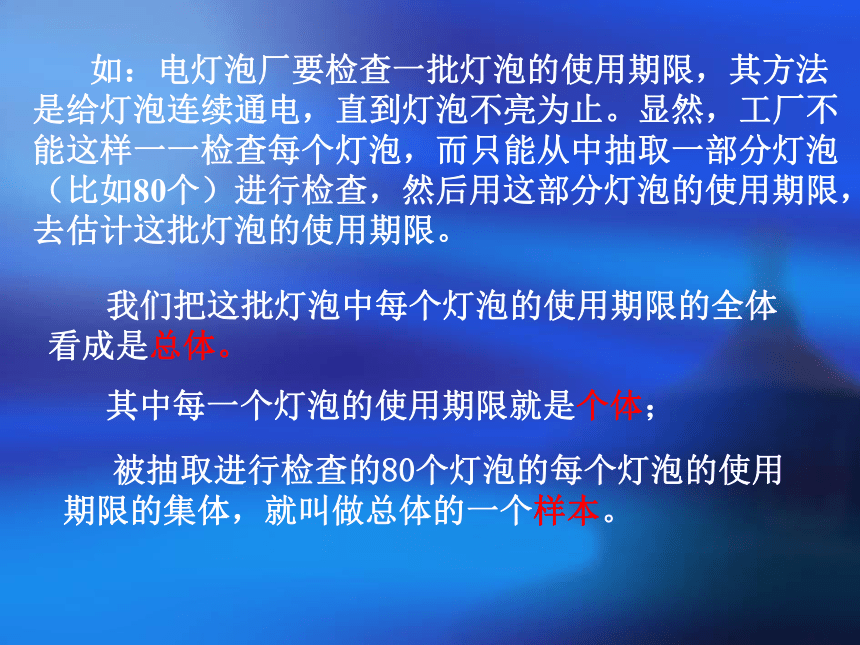 如：电灯泡厂要检查一批灯泡的使用期限，其方法是给灯泡连续通电，直到灯泡不亮为止。显然，工厂不能这样一一检查每个灯泡，而只能从中抽取一部分灯泡（比如80个）进行检查，然后用这部分灯泡的使用期限，去估计这批灯泡的使用期限。

我们把这批灯泡中每个灯泡的使用期限的全体看成是总体。

其中每一个灯泡的使用期限就是个体；

被抽取进行检查的80个灯泡的每个灯泡的使用期限的集体，就叫做总体的一个样本。